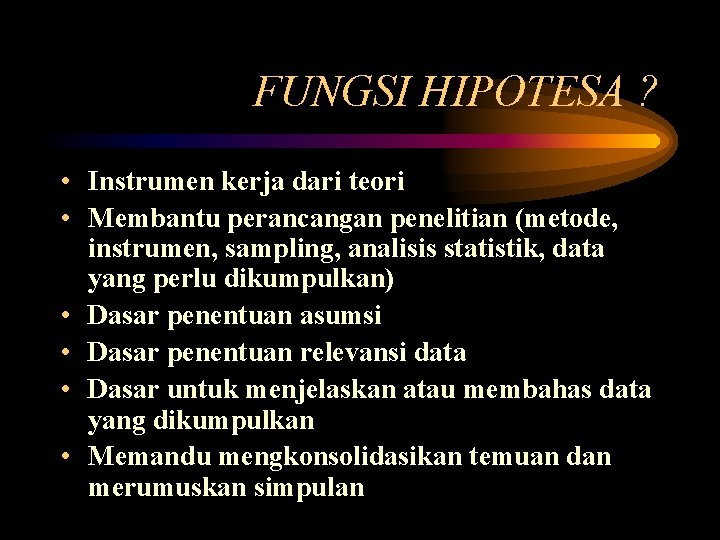 FUNGSI HIPOTESA ?

• Instrumen kerja dari teori
• Membantu perancangan penelitian (metode, instrumen, sampling, analisis statistik, data yang perlu dikumpulkan)
• Dasar penentuan asumsi
• Dasar penentuan relevansi data
• Dasar untuk menjelaskan atau membahas data yang dikumpulkan
• Memandu mengkonsolidasikan temuan dan merumuskan simpulan